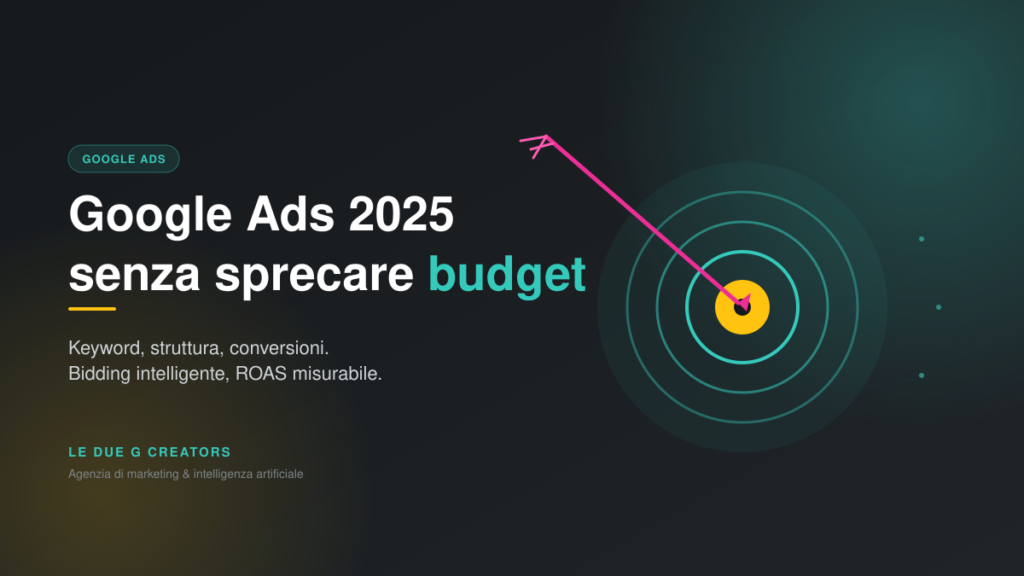 GOOGLE ADS

Google Ads 2025
senza sprecare budget

Keyword, struttura, conversioni.
Bidding intelligente, ROAS misurabile.

LE DUE G CREATORS

Agenzia di marketing & intelligenza artificiale